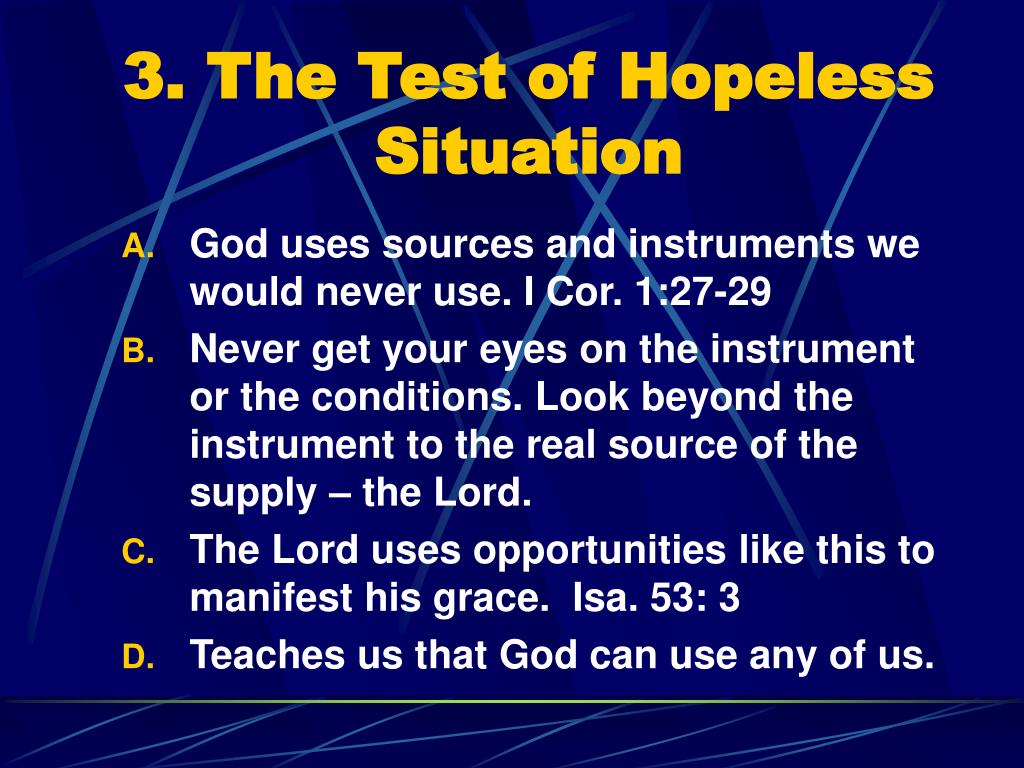 3. The Test of Hopeless Situation

A. God uses sources and instruments we would never use. I Cor. 1:27-29

B. Never get your eyes on the instrument or the conditions. Look beyond the instrument to the real source of the supply – the Lord.

C. The Lord uses opportunities like this to manifest his grace. Isa. 53: 3

D. Teaches us that God can use any of us.